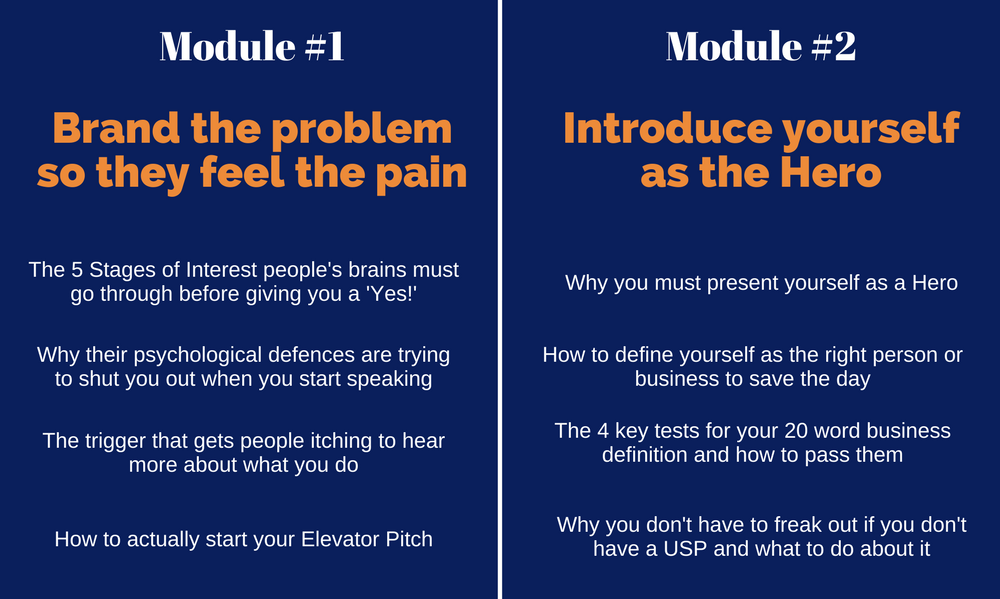 Module #1

Brand the problem so they feel the pain

The 5 Stages of Interest people's brains must go through before giving you a 'Yes!'

Why their psychological defences are trying to shut you out when you start speaking

The trigger that gets people itching to hear more about what you do

How to actually start your Elevator Pitch

Module #2

Introduce yourself as the Hero

Why you must present yourself as a Hero

How to define yourself as the right person or business to save the day

The 4 key tests for your 20 word business definition and how to pass them

Why you don't have to freak out if you don't have a USP and what to do about it